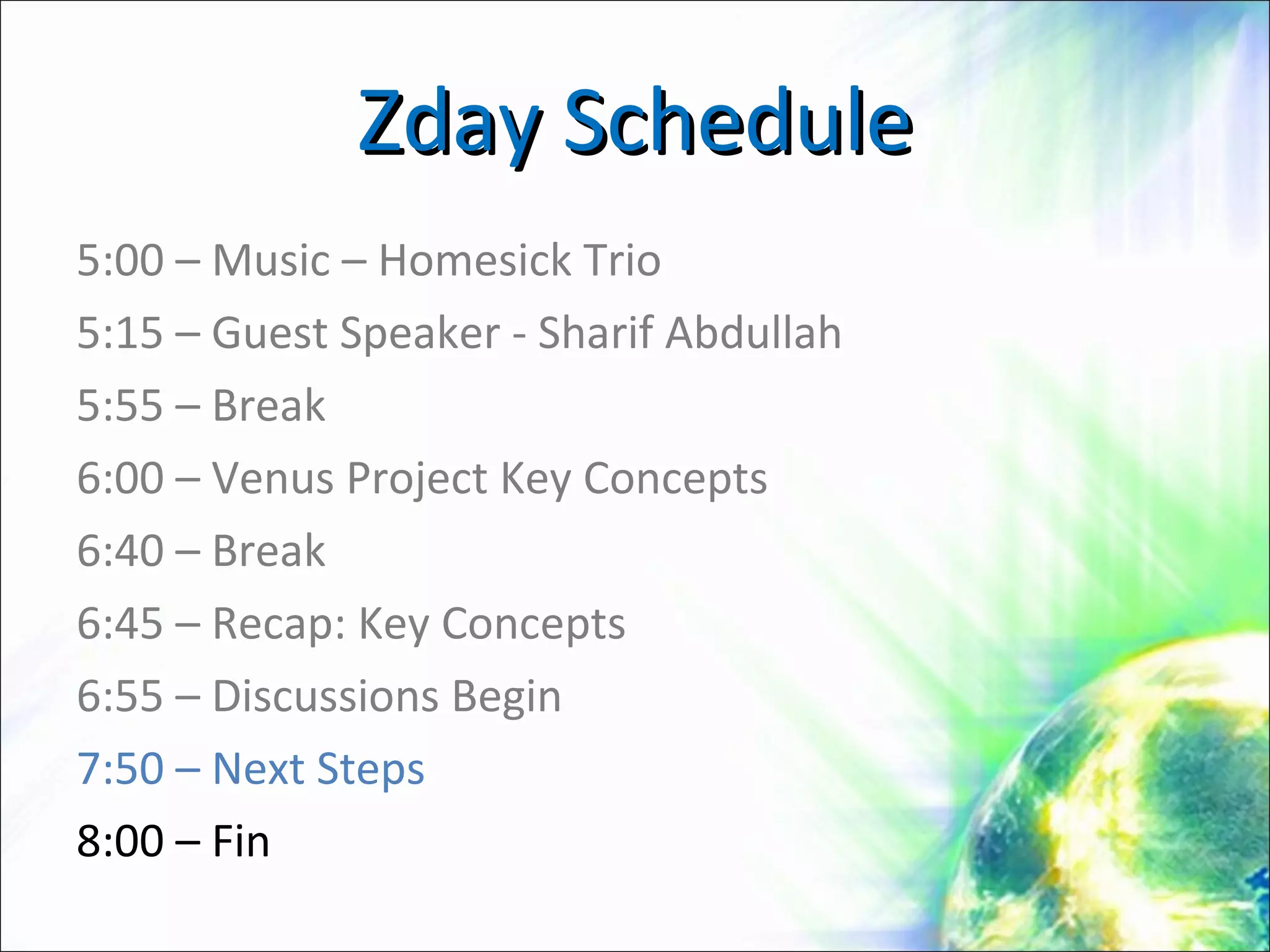 Zday Schedule

5:00 – Music – Homesick Trio

5:15 – Guest Speaker - Sharif Abdullah

5:55 – Break

6:00 – Venus Project Key Concepts

6:40 – Break

6:45 – Recap: Key Concepts

6:55 – Discussions Begin

7:50 – Next Steps

8:00 – Fin